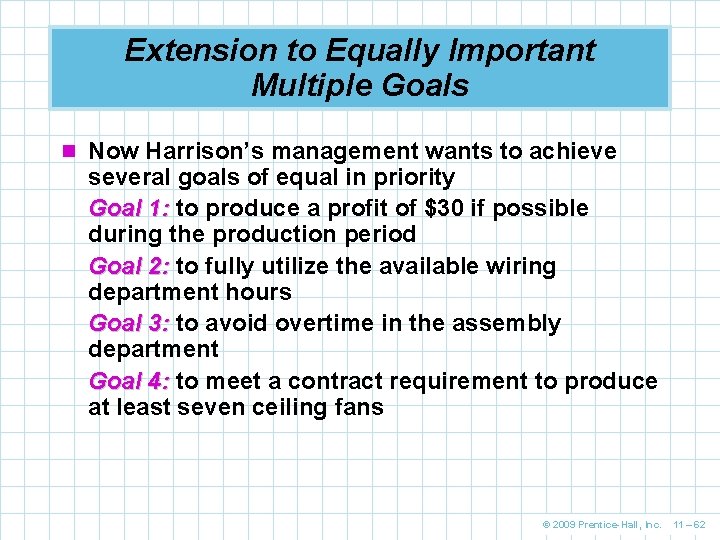 Extension to Equally Important Multiple Goals

Now Harrison's management wants to achieve several goals of equal in priority

Goal 1: to produce a profit of \$30 if possible during the production period

Goal 2: to fully utilize the available wiring department hours

Goal 3: to avoid overtime in the assembly department

Goal 4: to meet a contract requirement to produce at least seven ceiling fans

© 2009 Prentice-Hall, Inc. 11 – 62